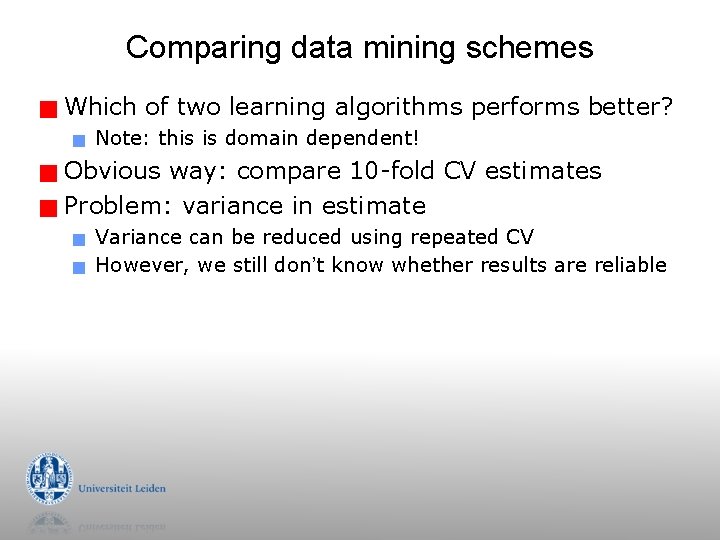 Comparing data mining schemes

Which of two learning algorithms performs better?

Note: this is domain dependent!

Obvious way: compare 10-fold CV estimates

Problem: variance in estimate

Variance can be reduced using repeated CV

However, we still don't know whether results are reliable

Universiteit Leiden